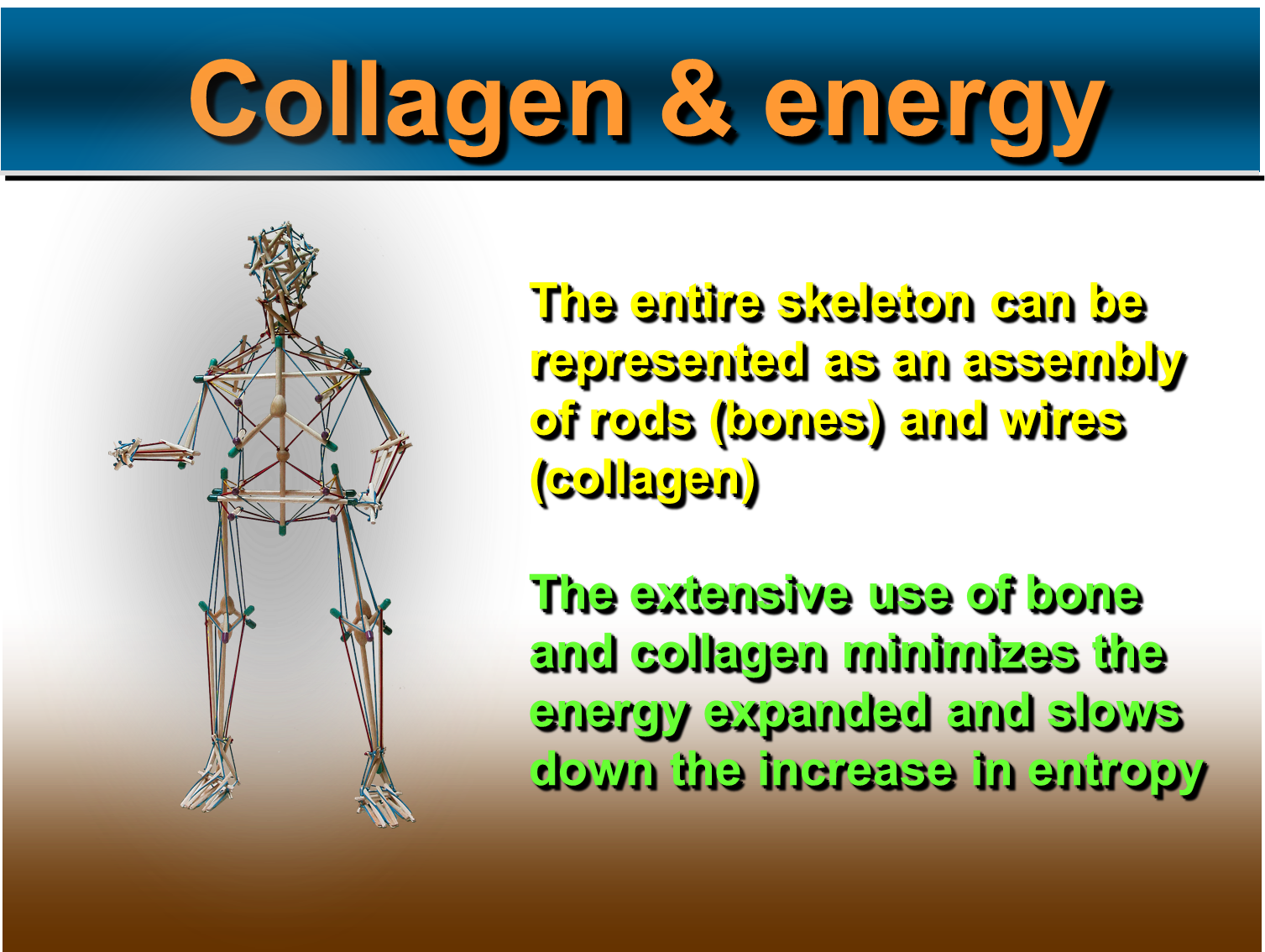 Collagen & energy

The entire skeleton can be represented as an assembly of rods (bones) and wires (collagen)

The extensive use of bone and collagen minimizes the energy expanded and slows down the increase in entropy